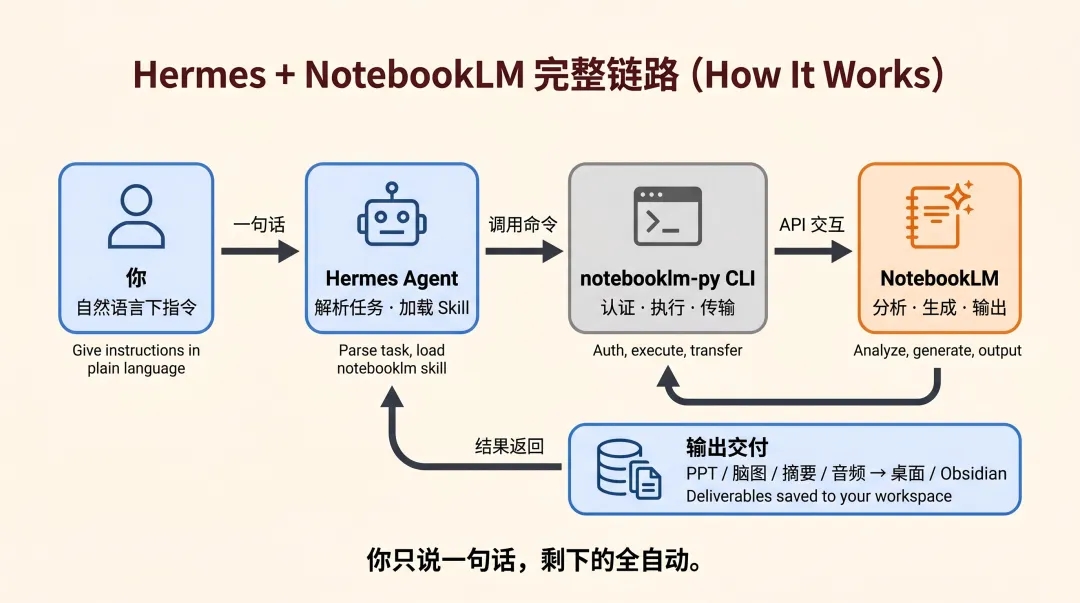 Hermes + NotebookLM 完整链路 (How It Works)

你
自然语言下指令
Give instructions in plain language

一句话

Hermes Agent
解析任务 · 加载 Skill
Parse task, load notebooklm skill

调用命令

notebooklm-py CLI
认证 · 执行 · 传输
Auth, execute, transfer

API 交互

NotebookLM
分析 · 生成 · 输出
Analyze, generate, output

结果返回

输出交付
PPT / 脑图 / 摘要 / 音频 → 桌面 / Obsidian
Deliverables saved to your workspace

你只说一句话，剩下的全自动。